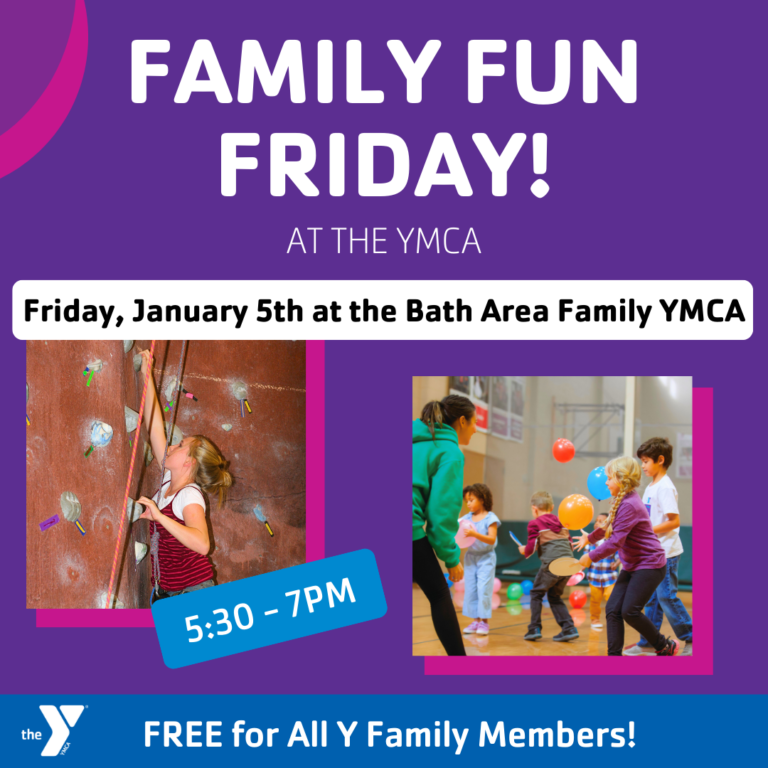 FAMILY FUN FRIDAY!

AT THE YMCA

Friday, January 5th at the Bath Area Family YMCA

5:30 - 7PM

the Y YMCA

FREE for All Y Family Members!